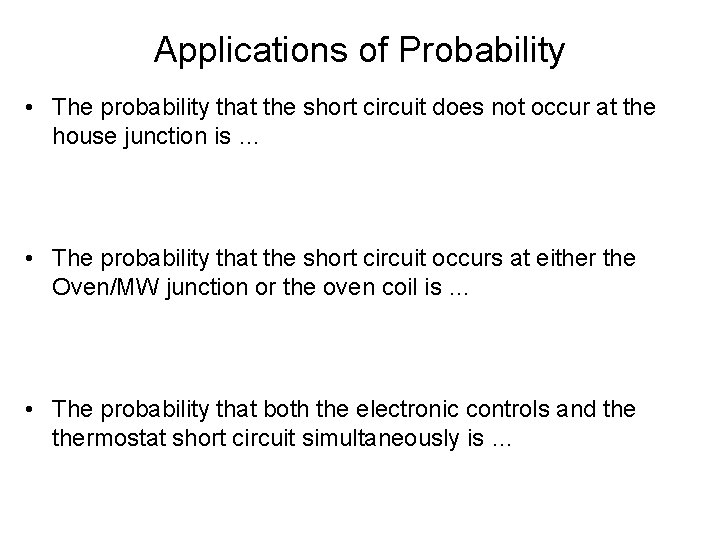 Applications of Probability

• The probability that the short circuit does not occur at the house junction is …

• The probability that the short circuit occurs at either the Oven/MW junction or the oven coil is …

• The probability that both the electronic controls and the thermostat short circuit simultaneously is …